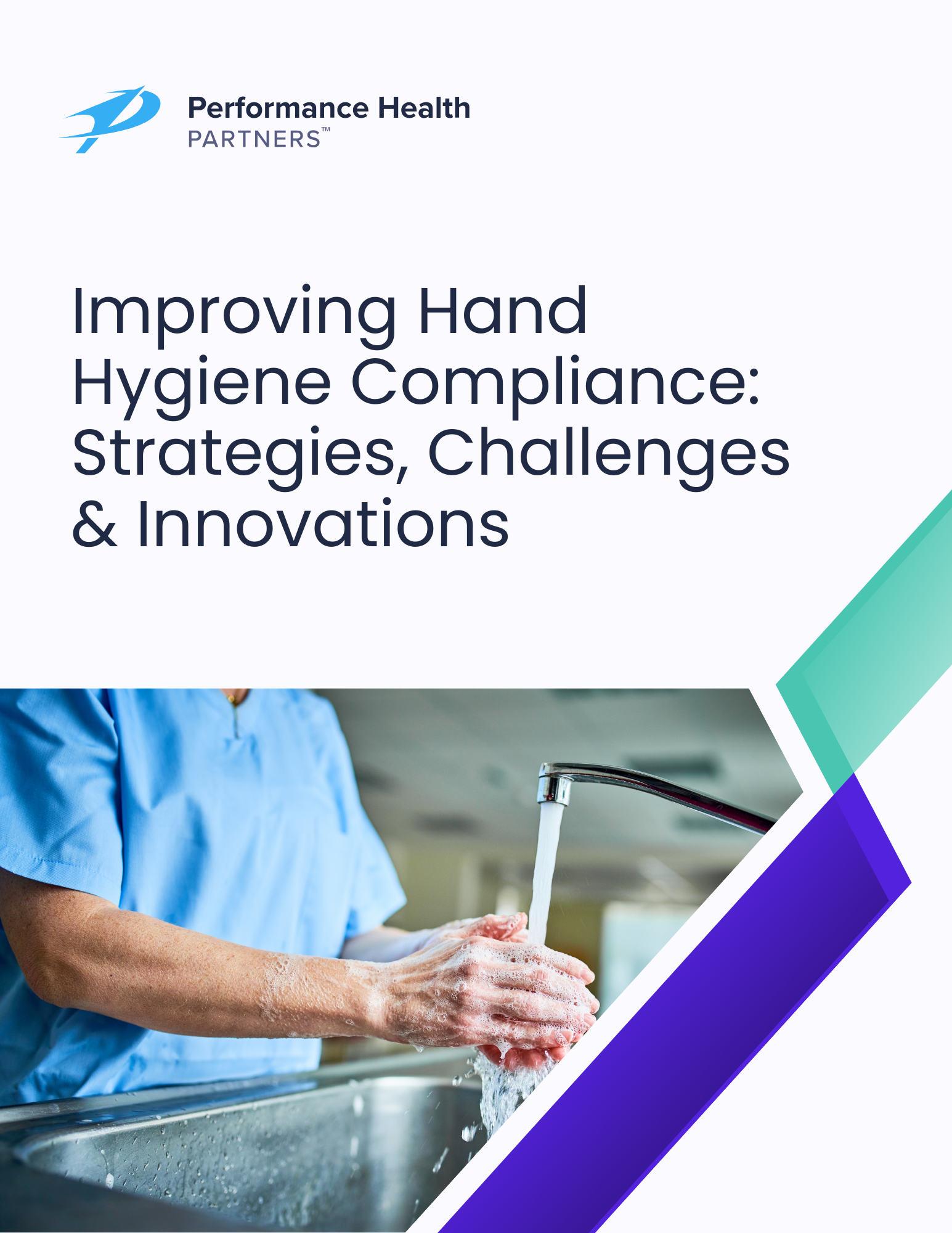 Performance Health
PARTNERS™

Improving Hand Hygiene Compliance: Strategies, Challenges & Innovations